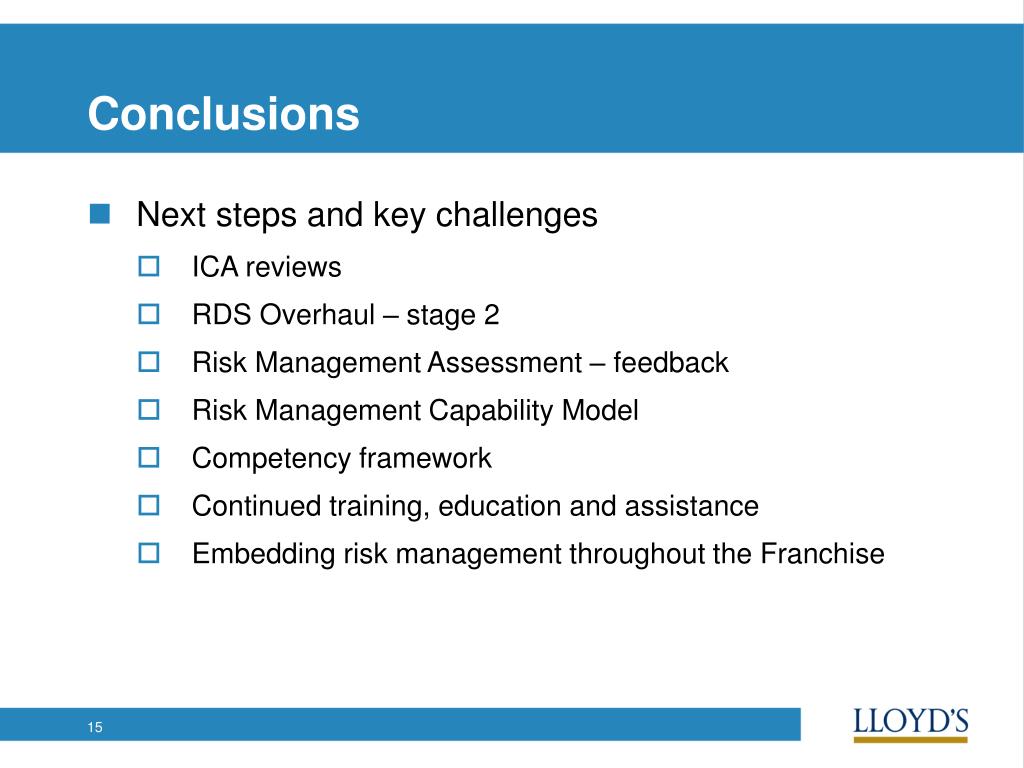 Conclusions

Next steps and key challenges

ICA reviews

RDS Overhaul – stage 2

Risk Management Assessment – feedback

Risk Management Capability Model

Competency framework

Continued training, education and assistance

Embedding risk management throughout the Franchise

15

LLOYD'S